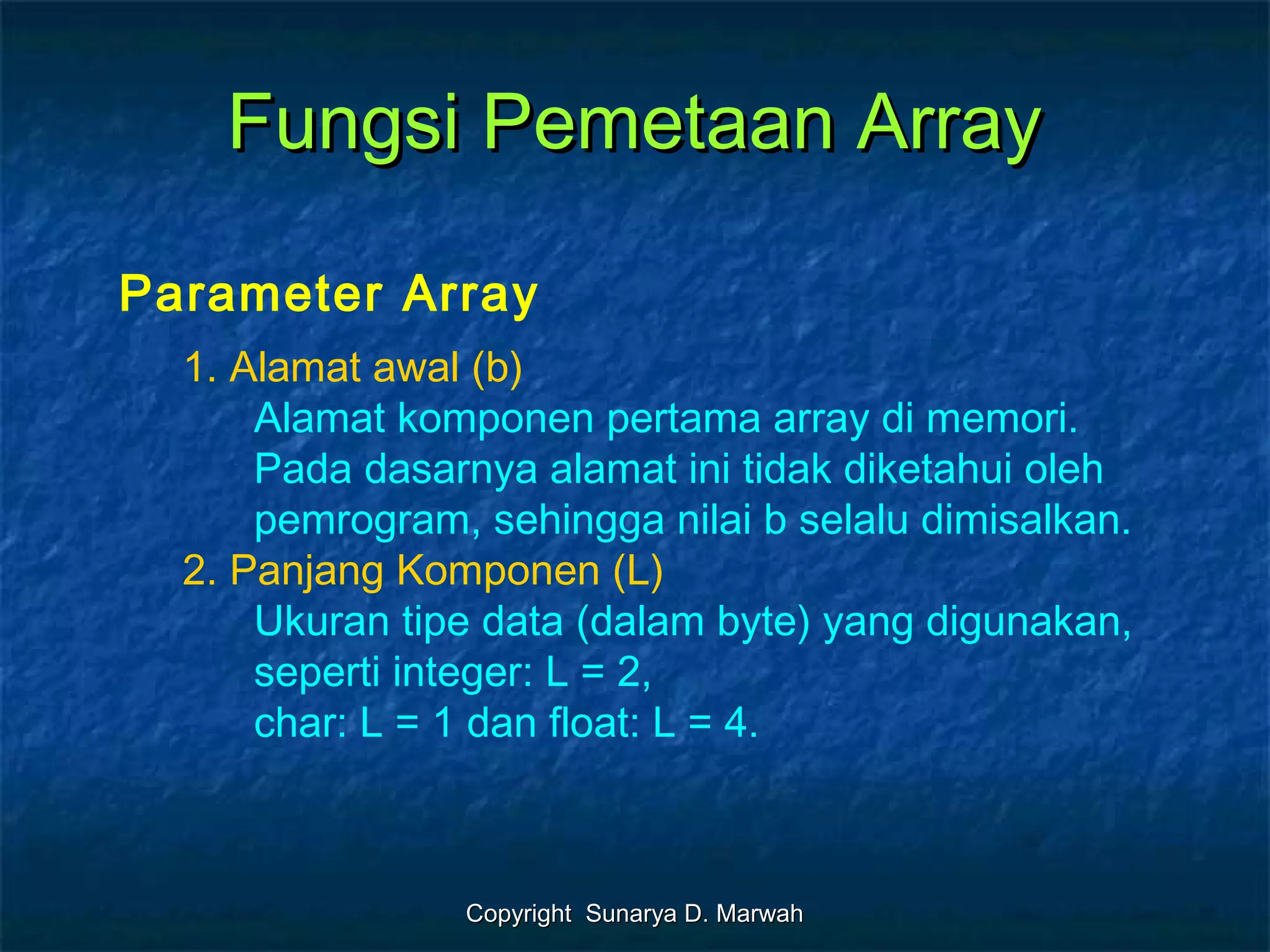 Fungsi Pemetaan Array

Parameter Array

1. Alamat awal (b)
Alamat komponen pertama array di memori. Pada dasarnya alamat ini tidak diketahui oleh pemrogram, sehingga nilai b selalu dimisalkan.
2. Panjang Komponen (L)
Ukuran tipe data (dalam byte) yang digunakan, seperti integer: L = 2,
char: L = 1 dan float: L = 4.

Copyright Sunarya D. Marwah